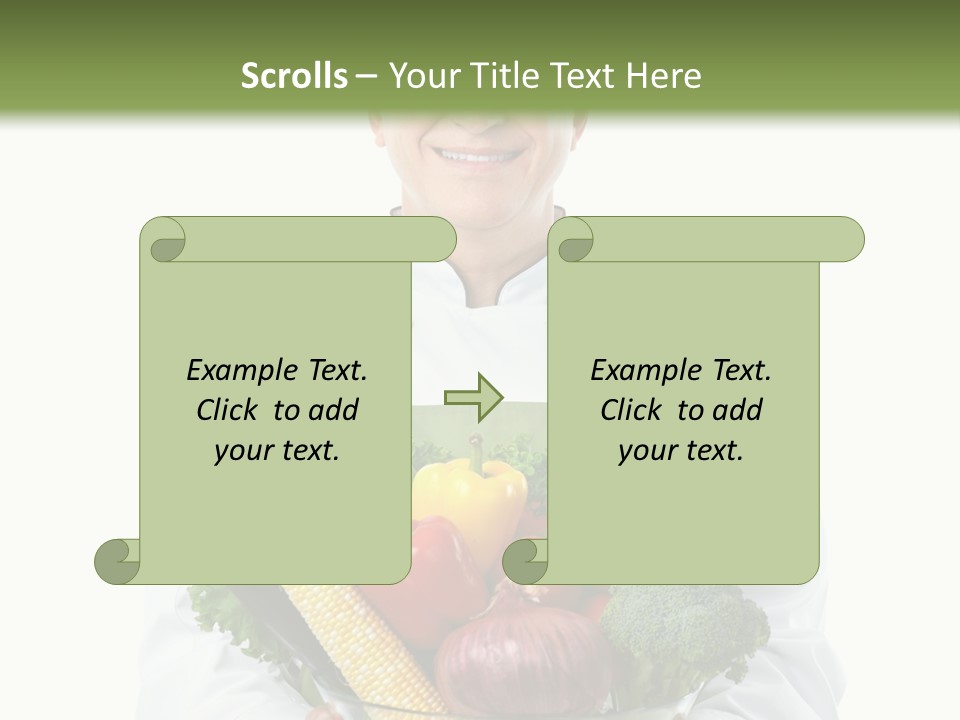 Scrolls – Your Title Text Here

Example Text. Click to add your text.

Example Text. Click to add your text.